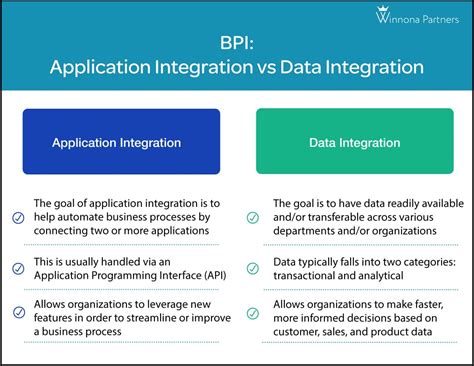 Winnona Partners

BPI:
Application Integration vs Data Integration

Application Integration

The goal of application integration is to help automate business processes by connecting two or more applications

This is usually handled via an Application Programming Interface (API)

Allows organizations to leverage new features in order to streamline or improve a business process

Data Integration

The goal is to have data readily available and/or transferable across various departments and/or organizations

Data typically falls into two categories: transactional and analytical

Allows organizations to make faster, more informed decisions based on customer, sales, and product data